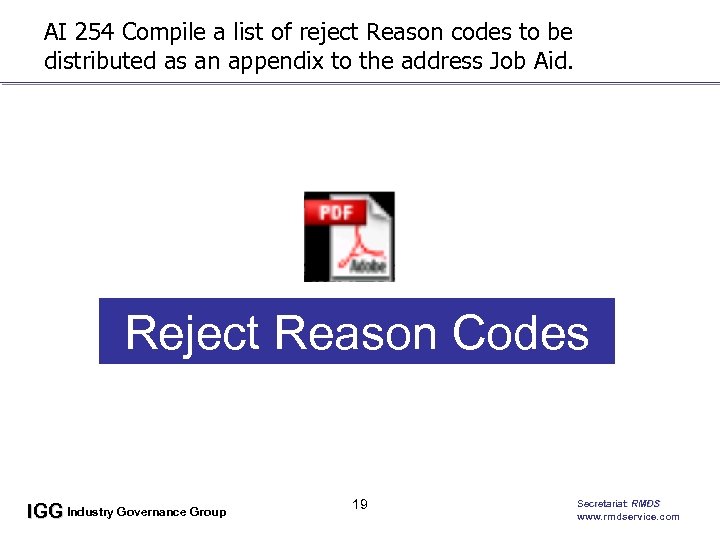 AI 254 Compile a list of reject Reason codes to be distributed as an appendix to the address Job Aid.

PDF
Adobe

Reject Reason Codes

IGG Industry Governance Group

19

Secretariat: RMDS
www.rmdservice.com